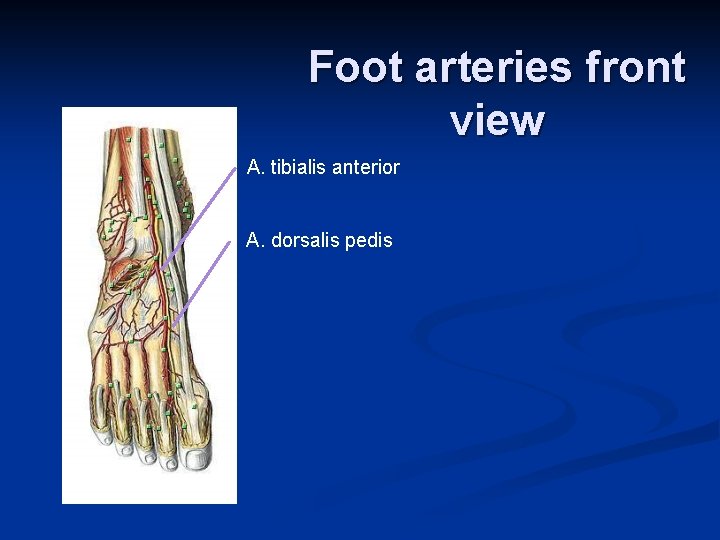 Foot arteries front view

A. tibialis anterior

A. dorsalis pedis